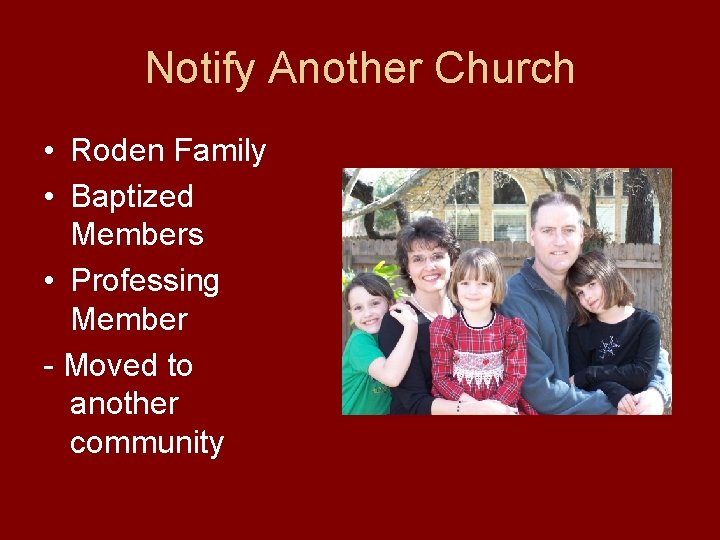 Notify Another Church

• Roden Family
• Baptized Members
• Professing Member
- Moved to another community